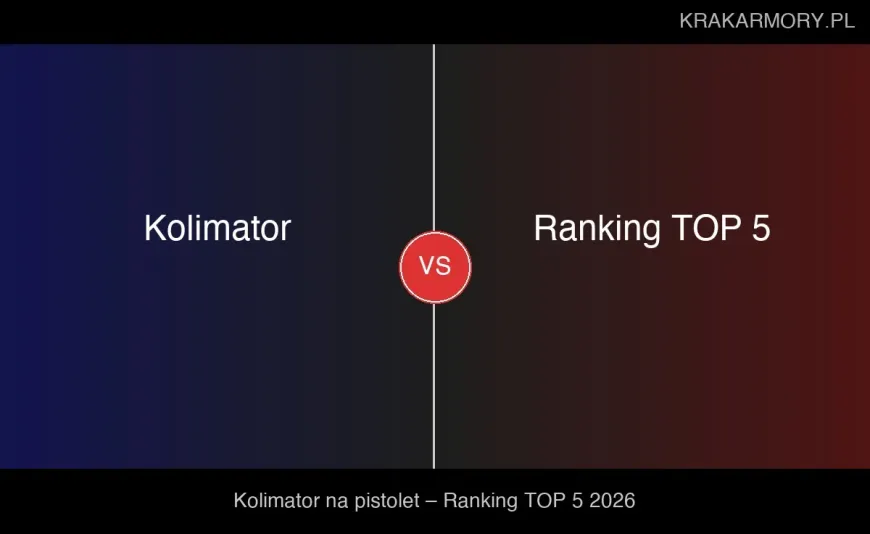 KRAKARMORY.PL

Kolimator

VS

Ranking TOP 5

Kolimator na pistolet – Ranking TOP 5 2026